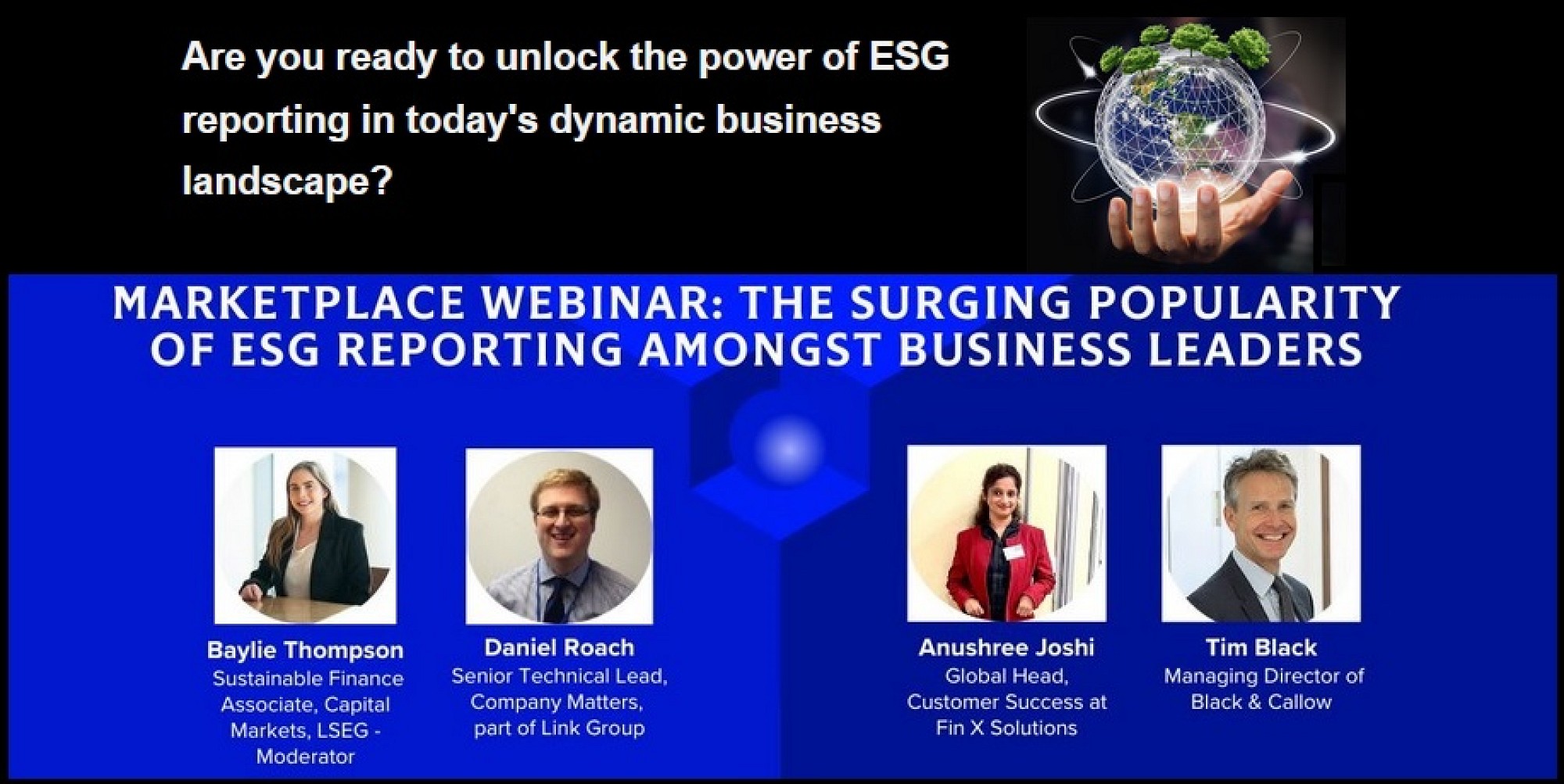 Are you ready to unlock the power of ESG reporting in today's dynamic business landscape?

MARKETPLACE WEBINAR: THE SURGING POPULARITY OF ESG REPORTING AMONGST BUSINESS LEADERS

Baylie Thompson
Sustainable Finance Associate, Capital Markets, LSEG - Moderator

Daniel Roach
Senior Technical Lead, Company Matters, part of Link Group

Anushree Joshi
Global Head, Customer Success at Fin X Solutions

Tim Black
Managing Director of Black & Callow